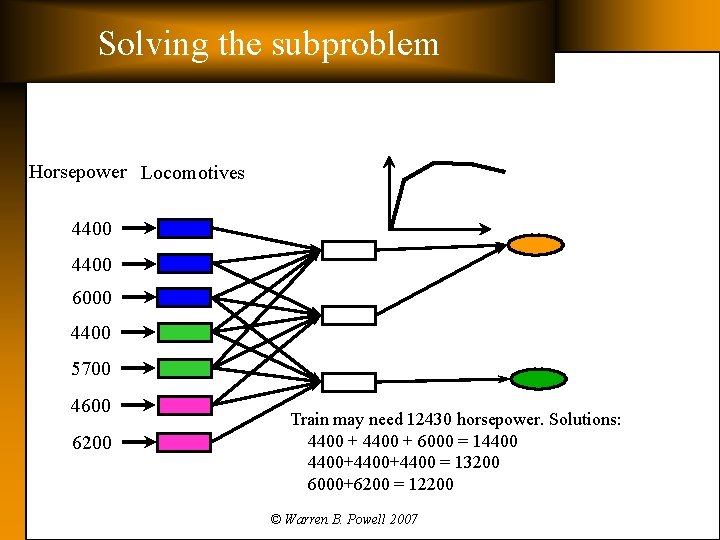 Solving the subproblem

Horsepower Locomotives

4400
4400
6000
4400
5700
4600
6200

Train may need 12430 horsepower. Solutions:
4400 + 4400 + 6000 = 14400
4400+4400+4400 = 13200
6000+6200 = 12200

© Warren B. Powell 2007